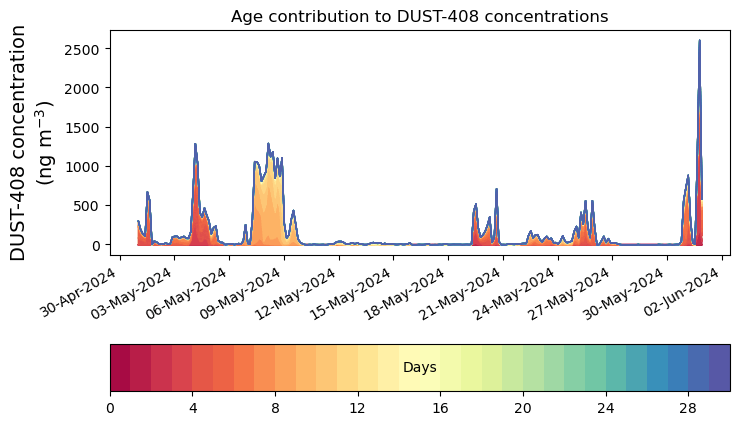 Age contribution to DUST-408 concentrations

DUST-408 concentration (ng m$^{-3}$)

2500
2000
1500
1000
500
0

30-Apr-2024
03-May-2024
06-May-2024
09-May-2024
12-May-2024
15-May-2024
18-May-2024
21-May-2024
24-May-2024
27-May-2024
30-May-2024
02-Jun-2024

Days

0
4
8
12
16
20
24
28